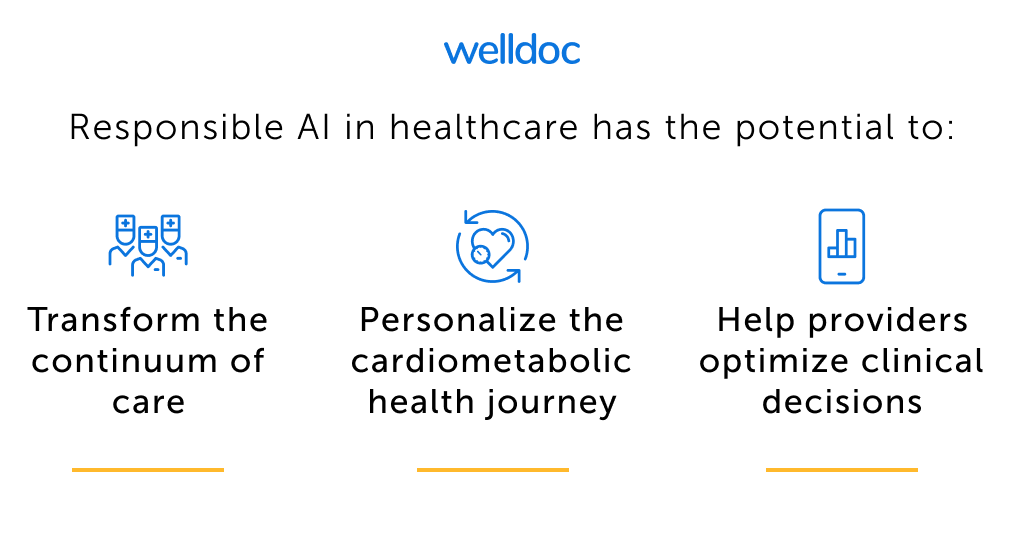 welldoc

Responsible AI in healthcare has the potential to:

Transform the continuum of care

Personalize the cardiometabolic health journey

Help providers optimize clinical decisions